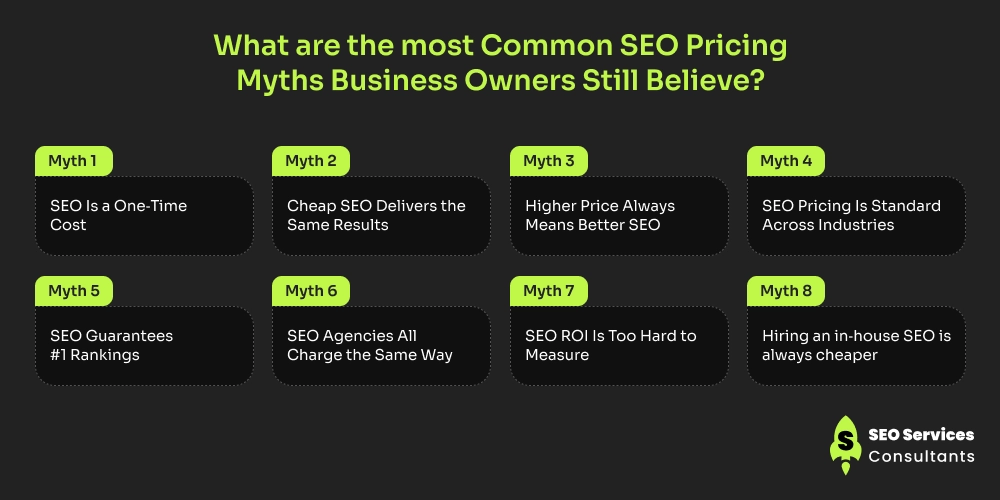 What are the most Common SEO Pricing Myths Business Owners Still Believe?

Myth 1
SEO Is a One-Time Cost

Myth 2
Cheap SEO Delivers the Same Results

Myth 3
Higher Price Always Means Better SEO

Myth 4
SEO Pricing Is Standard Across Industries

Myth 5
SEO Guarantees #1 Rankings

Myth 6
SEO Agencies All Charge the Same Way

Myth 7
SEO ROI Is Too Hard to Measure

Myth 8
Hiring an in-house SEO is always cheaper

S
SEO Services
Consultants